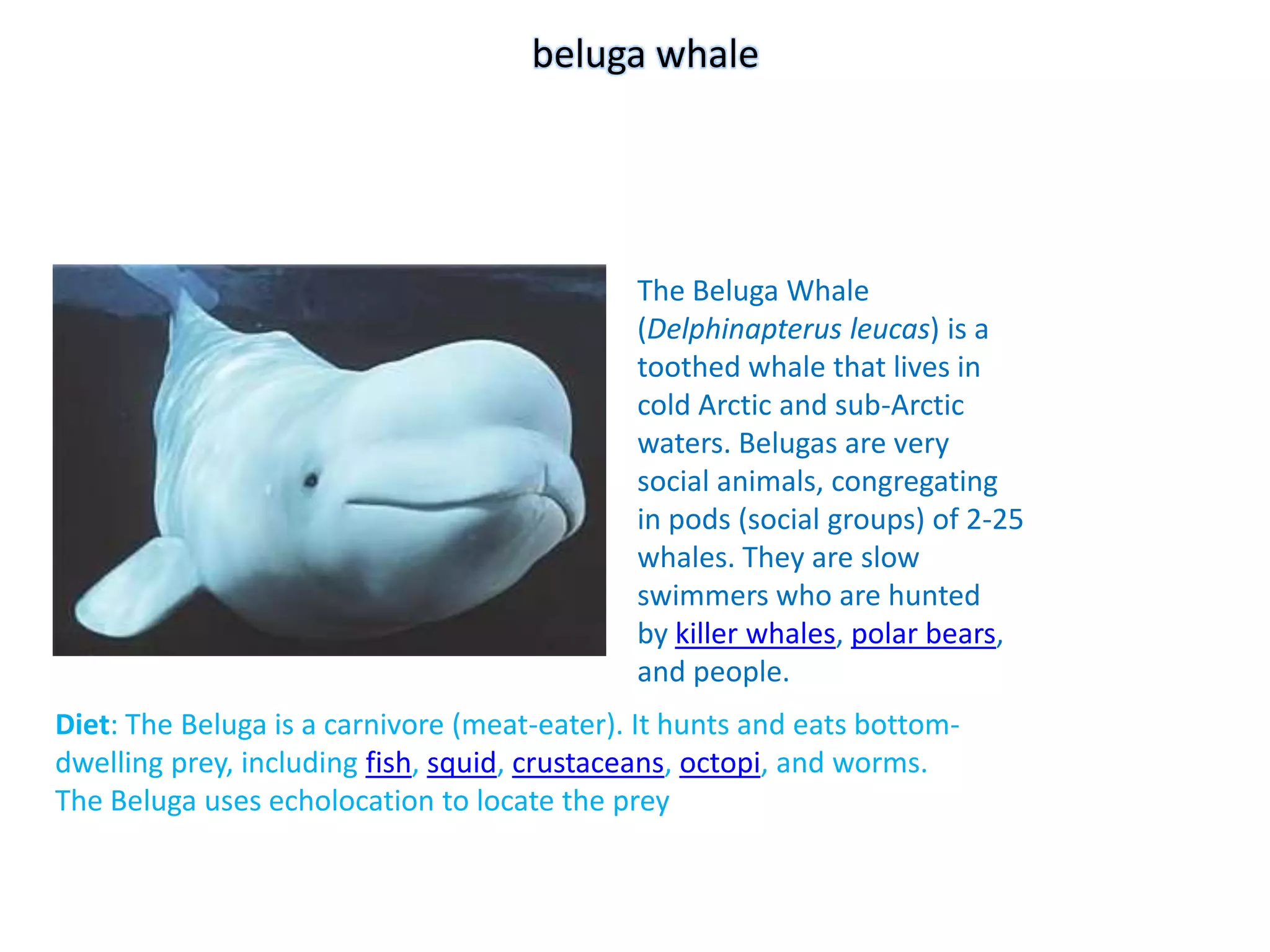 beluga whale

The Beluga Whale (Delphinapterus leucas) is a toothed whale that lives in cold Arctic and sub-Arctic waters. Belugas are very social animals, congregating in pods (social groups) of 2-25 whales. They are slow swimmers who are hunted by killer whales, polar bears, and people.

Diet: The Beluga is a carnivore (meat-eater). It hunts and eats bottom-dwelling prey, including fish, squid, crustaceans, octopi, and worms.
The Beluga uses echolocation to locate the prey